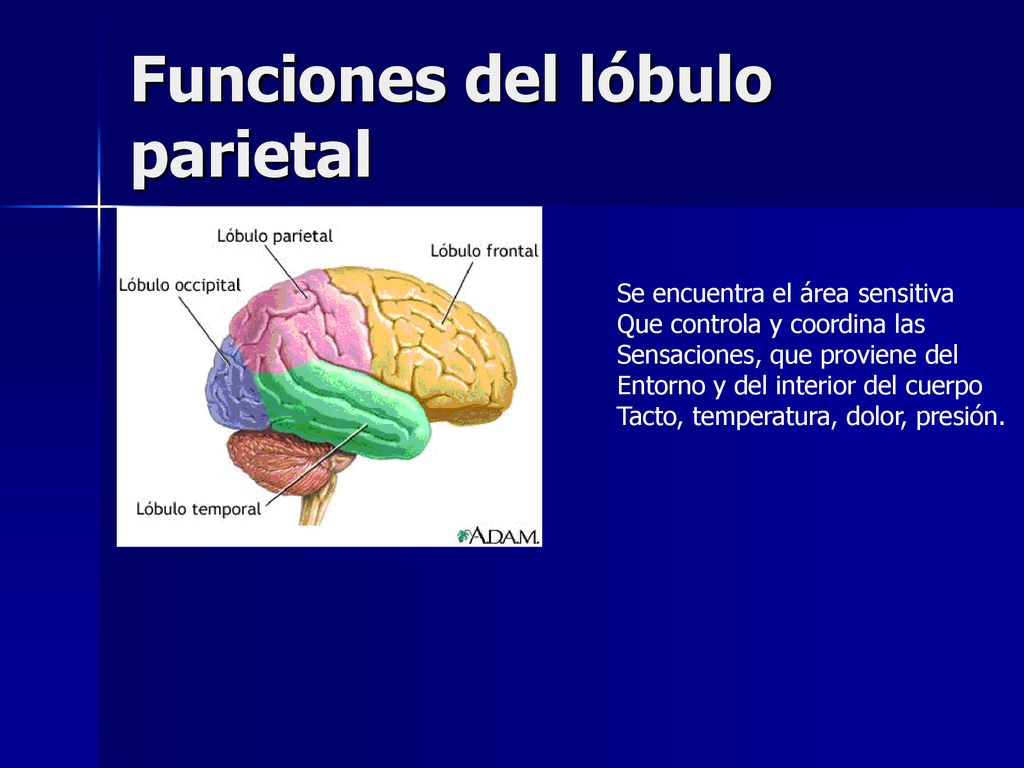 Funciones del lóbulo parietal

Lóbulo parietal
Lóbulo frontal
Lóbulo occipital
Lóbulo temporal
A.D.A.M.

Se encuentra el área sensitiva
Que controla y coordina las
Sensaciones, que proviene del
Entorno y del interior del cuerpo
Tacto, temperatura, dolor, presión.